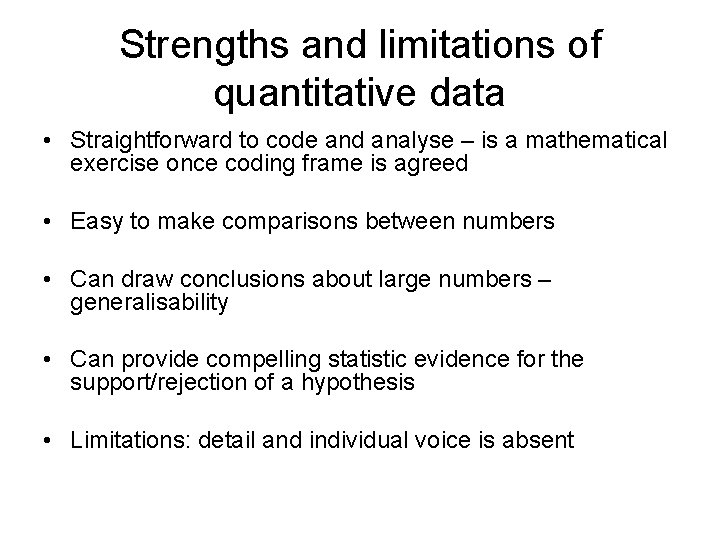 Strengths and limitations of quantitative data

• Straightforward to code and analyse – is a mathematical exercise once coding frame is agreed

• Easy to make comparisons between numbers

• Can draw conclusions about large numbers – generalisability

• Can provide compelling statistic evidence for the support/rejection of a hypothesis

• Limitations: detail and individual voice is absent